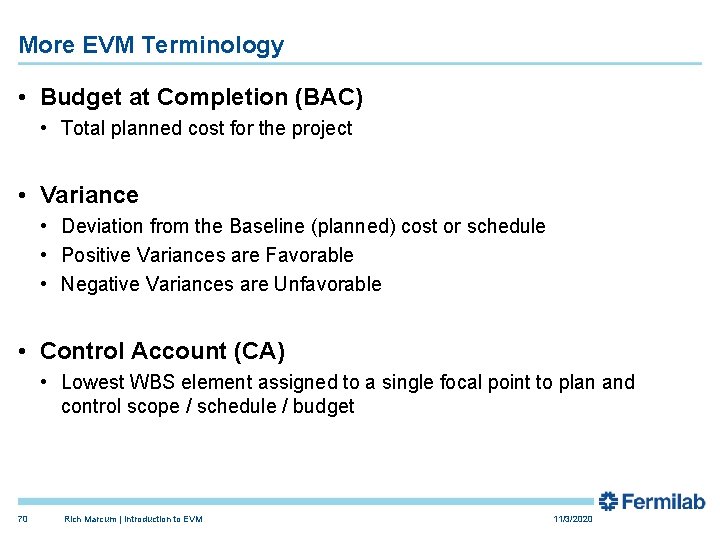 More EVM Terminology

• Budget at Completion (BAC)
  • Total planned cost for the project

• Variance
  • Deviation from the Baseline (planned) cost or schedule
  • Positive Variances are Favorable
  • Negative Variances are Unfavorable

• Control Account (CA)
  • Lowest WBS element assigned to a single focal point to plan and control scope / schedule / budget

Fermilab

70 Rich Marcum | Introduction to EVM 11/3/2020